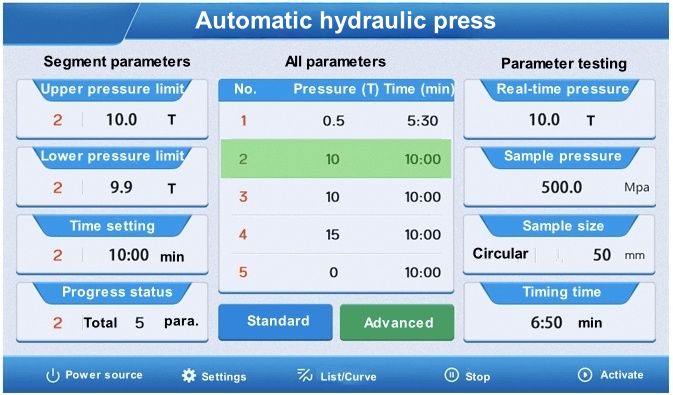 Automatic hydraulic press

Segment parameters

Upper pressure limit
2 10.0 T

Lower pressure limit
2 9.9 T

Time setting
2 10:00 min

Progress status
2 Total 5 para.

All parameters

| No. | Pressure (T) | Time (min) |
|---|---|---|
| 1 | 0.5 | 5:30 |
| 2 | 10 | 10:00 |
| 3 | 10 | 10:00 |
| 4 | 15 | 10:00 |
| 5 | 0 | 10:00 |

Standard
Advanced

Parameter testing

Real-time pressure
10.0 T

Sample pressure
500.0 Mpa

Sample size
Circular 50 mm

Timing time
6:50 min

Power source
Settings
List/Curve
Stop
Activate